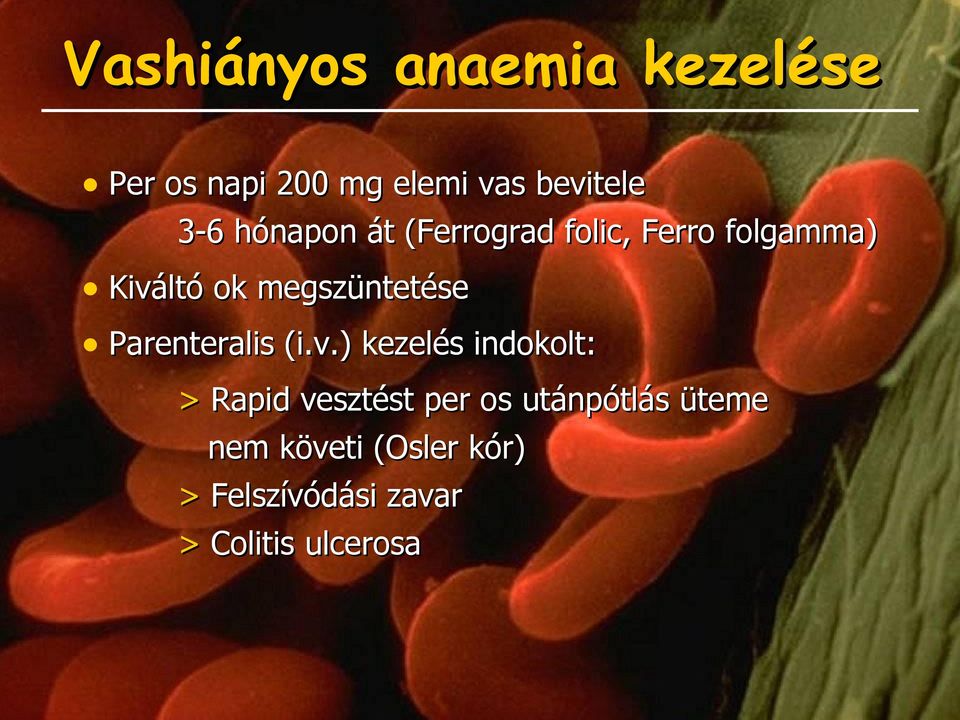 Vashiányos anaemia kezelése

• Per os napi 200 mg elemi vas bevitele 3-6 hónapon át (Ferrograd folic, Ferro folgamma)

• Kiváltó ok megszüntetése

• Parenteralis (i.v.) kezelés indokolt:

> Rapid vesztést per os utánpótlás üteme nem követi (Osler kór)

> Felszívódási zavar

> Colitis ulcerosa